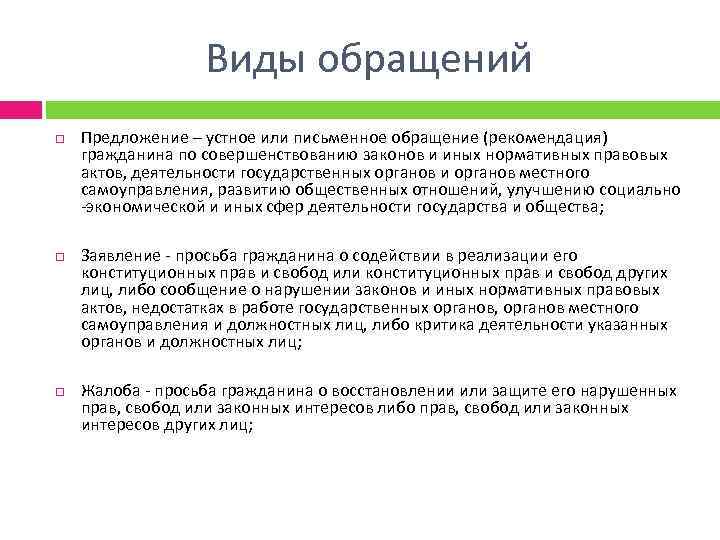 Виды обращений

Предложение – устное или письменное обращение (рекомендация) гражданина по совершенствованию законов и иных нормативных правовых актов, деятельности государственных органов и органов местного самоуправления, развитию общественных отношений, улучшению социально -экономической и иных сфер деятельности государства и общества;

Заявление - просьба гражданина о содействии в реализации его конституционных прав и свобод или конституционных прав и свобод других лиц, либо сообщение о нарушении законов и иных нормативных правовых актов, недостатках в работе государственных органов, органов местного самоуправления и должностных лиц, либо критика деятельности указанных органов и должностных лиц;

Жалоба - просьба гражданина о восстановлении или защите его нарушенных прав, свобод или законных интересов либо прав, свобод или законных интересов других лиц;